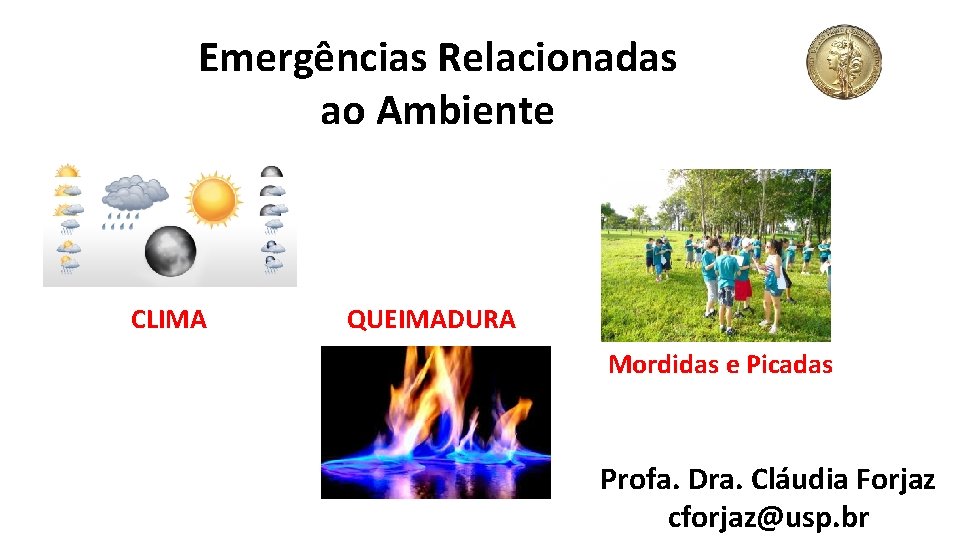 Emergências Relacionadas ao Ambiente

CLIMA

QUEIMADURA

Mordidas e Picadas

Profa. Dra. Cláudia Forjaz
cforjaz@usp.br